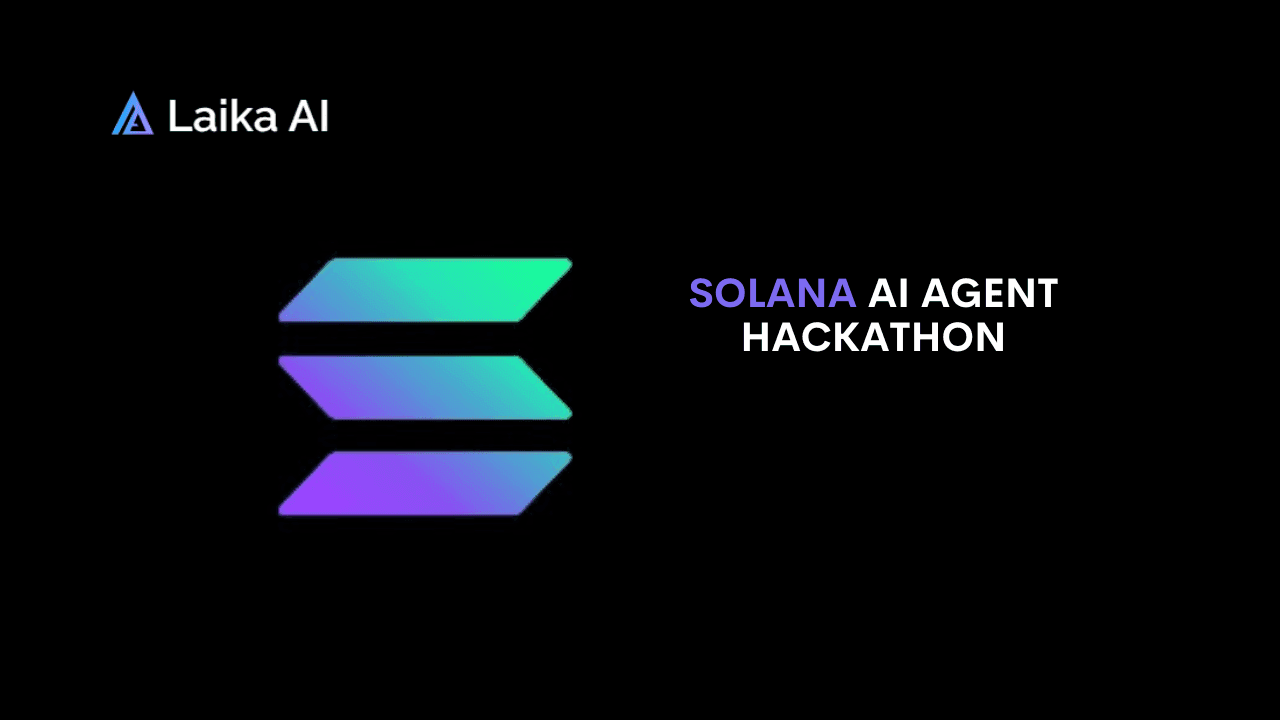 Laika AI

SOLANA AI AGENT HACKATHON